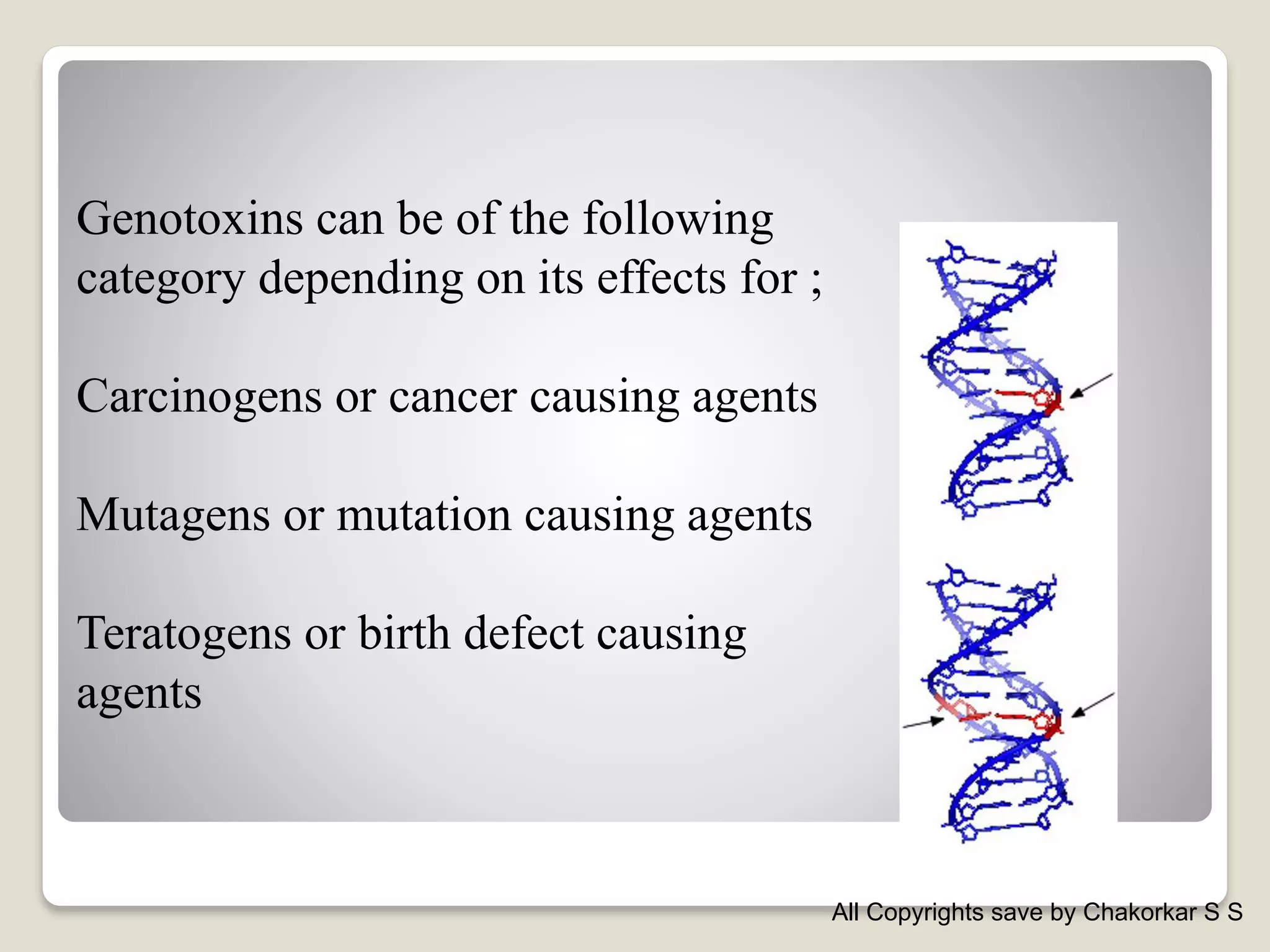 Genotoxins can be of the following category depending on its effects for ;

Carcinogens or cancer causing agents

Mutagens or mutation causing agents

Teratogens or birth defect causing agents

All Copyrights save by Chakorkar S S